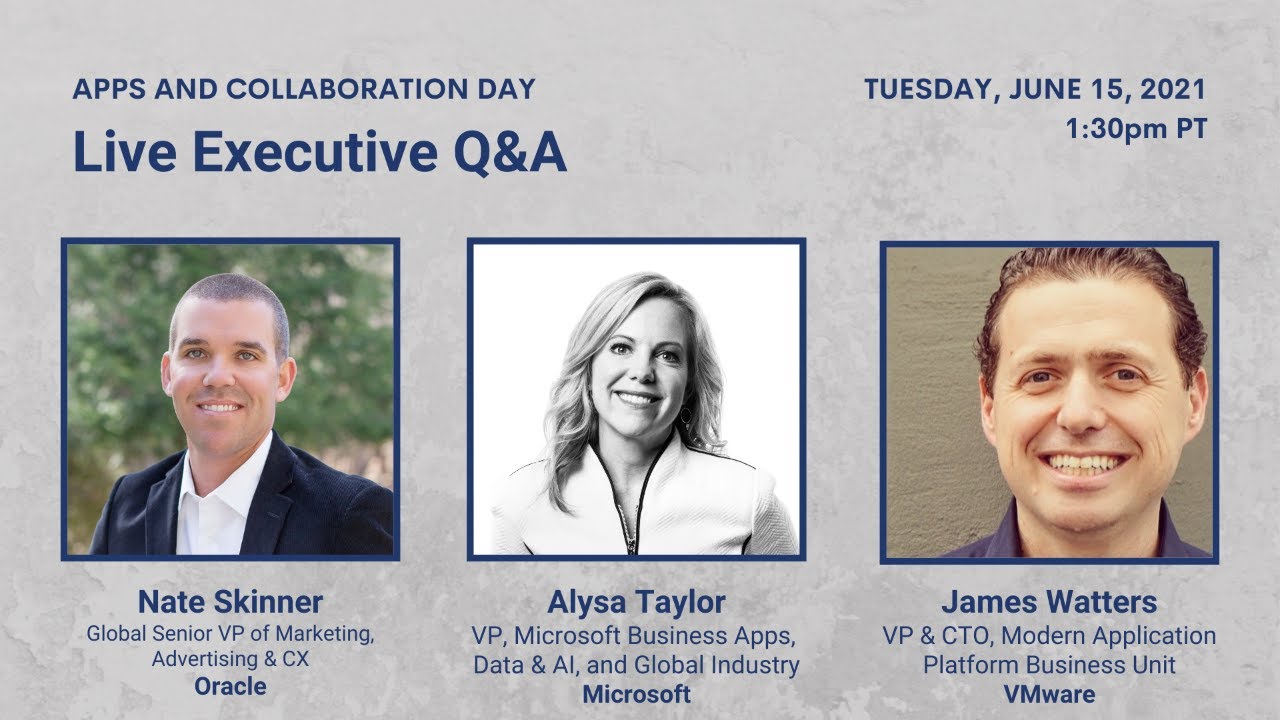 APPS AND COLLABORATION DAY
Live Executive Q&A

TUESDAY, JUNE 15, 2021
1:30pm PT

Nate Skinner
Global Senior VP of Marketing, Advertising & CX
Oracle

Alysa Taylor
VP, Microsoft Business Apps, Data & AI, and Global Industry
Microsoft

James Watters
VP & CTO, Modern Application Platform Business Unit
VMware